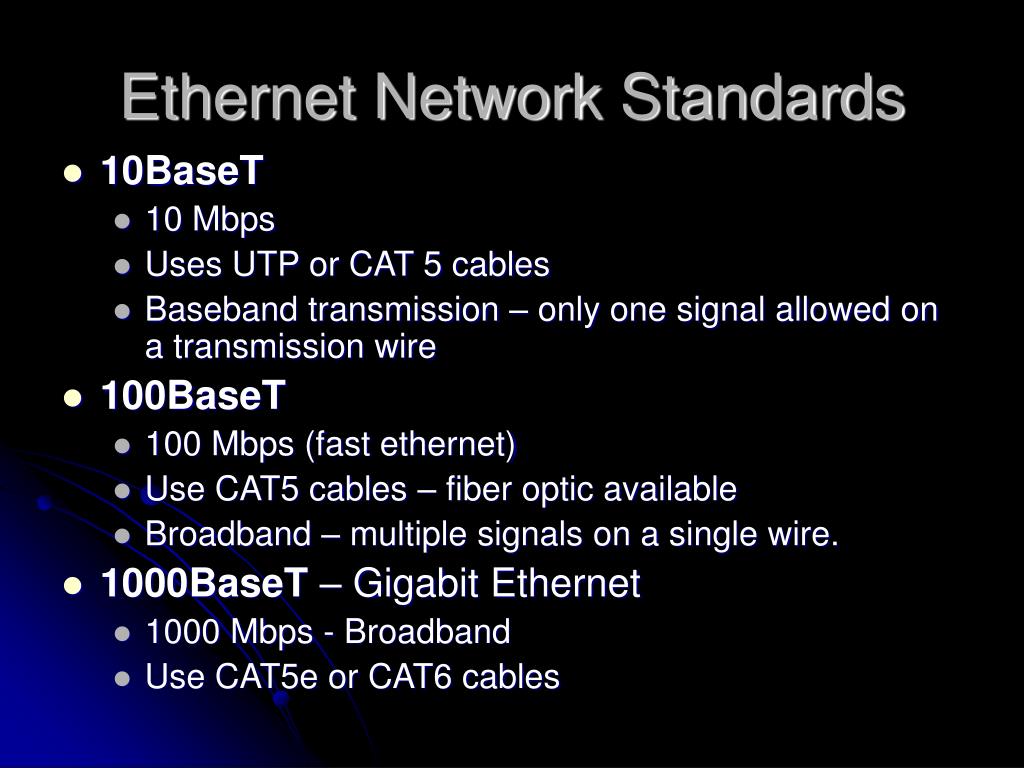 Ethernet Network Standards

- 10BaseT
  - 10 Mbps
  - Uses UTP or CAT 5 cables
  - Baseband transmission – only one signal allowed on a transmission wire
- 100BaseT
  - 100 Mbps (fast ethernet)
  - Use CAT5 cables – fiber optic available
  - Broadband – multiple signals on a single wire.
- 1000BaseT – Gigabit Ethernet
  - 1000 Mbps - Broadband
  - Use CAT5e or CAT6 cables